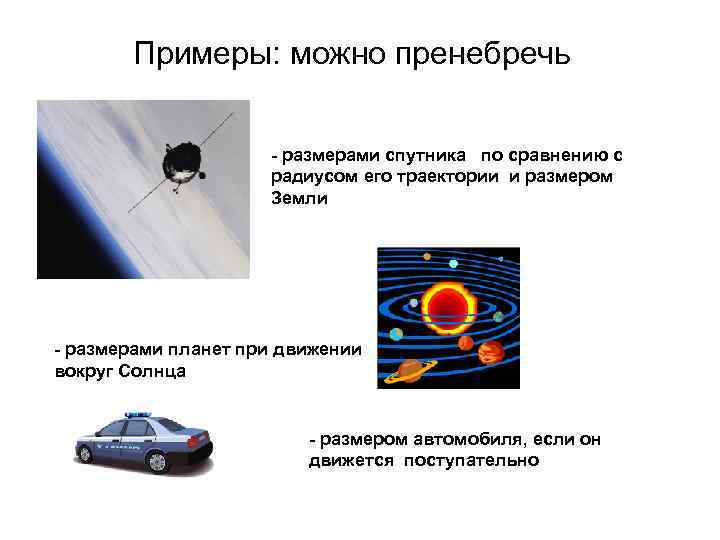 Примеры: можно пренебречь

- размерами спутника по сравнению с радиусом его траектории и размером Земли

- размерами планет при движении вокруг Солнца

- размером автомобиля, если он движется поступательно